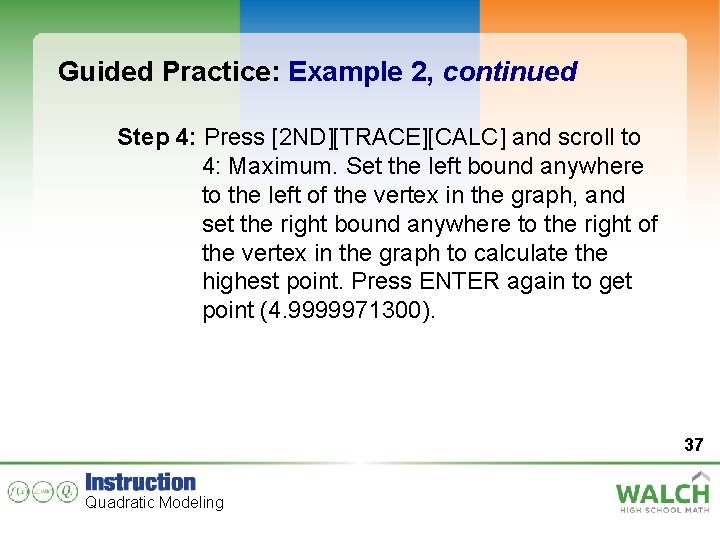 Guided Practice: Example 2, continued

Step 4: Press [2ND][TRACE][CALC] and scroll to 4: Maximum. Set the left bound anywhere to the left of the vertex in the graph, and set the right bound anywhere to the right of the vertex in the graph to calculate the highest point. Press ENTER again to get point (4.9999971300).

37

Instruction
Quadratic Modeling

WALCH
HIGH SCHOOL MATH